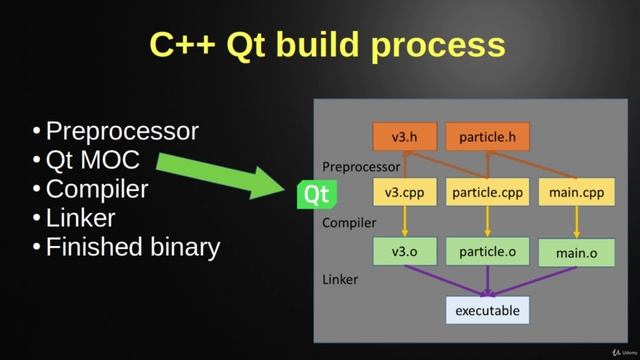 C++ Qt build process

• Preprocessor
• Qt MOC
• Compiler
• Linker
• Finished binary

Qt

v3.h
particle.h
Preprocessor
v3.cpp
particle.cpp
main.cpp
Compiler
v3.o
particle.o
main.o
Linker
executable

Udemy